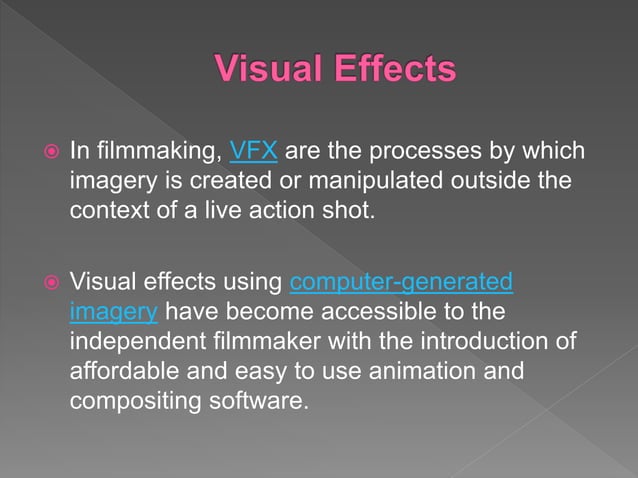 Visual Effects

In filmmaking, VFX are the processes by which imagery is created or manipulated outside the context of a live action shot.

Visual effects using computer-generated imagery have become accessible to the independent filmmaker with the introduction of affordable and easy to use animation and compositing software.